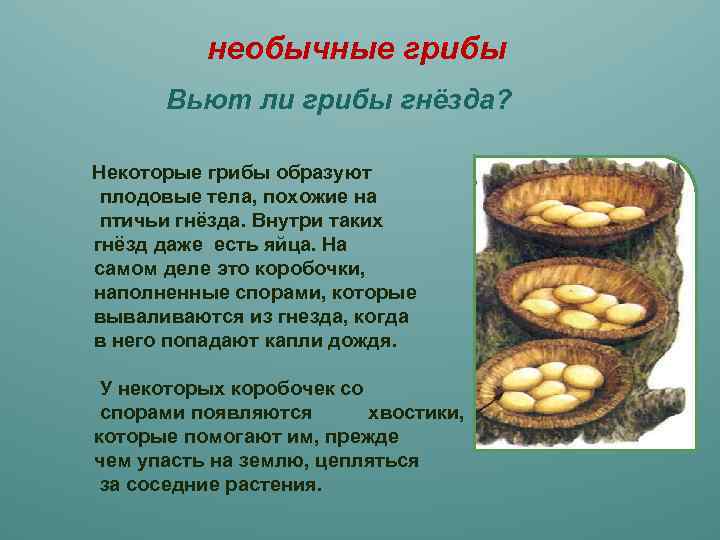 необычные грибы

Вьют ли грибы гнёзда?

Некоторые грибы образуют плодовые тела, похожие на птичьи гнёзда. Внутри таких гнёзд даже есть яйца. На самом деле это коробочки, наполненные спорами, которые вываливаются из гнезда, когда в него попадают капли дождя.

У некоторых коробочек со спорами появляются хвостики, которые помогают им, прежде чем упасть на землю, цепляться за соседние растения.